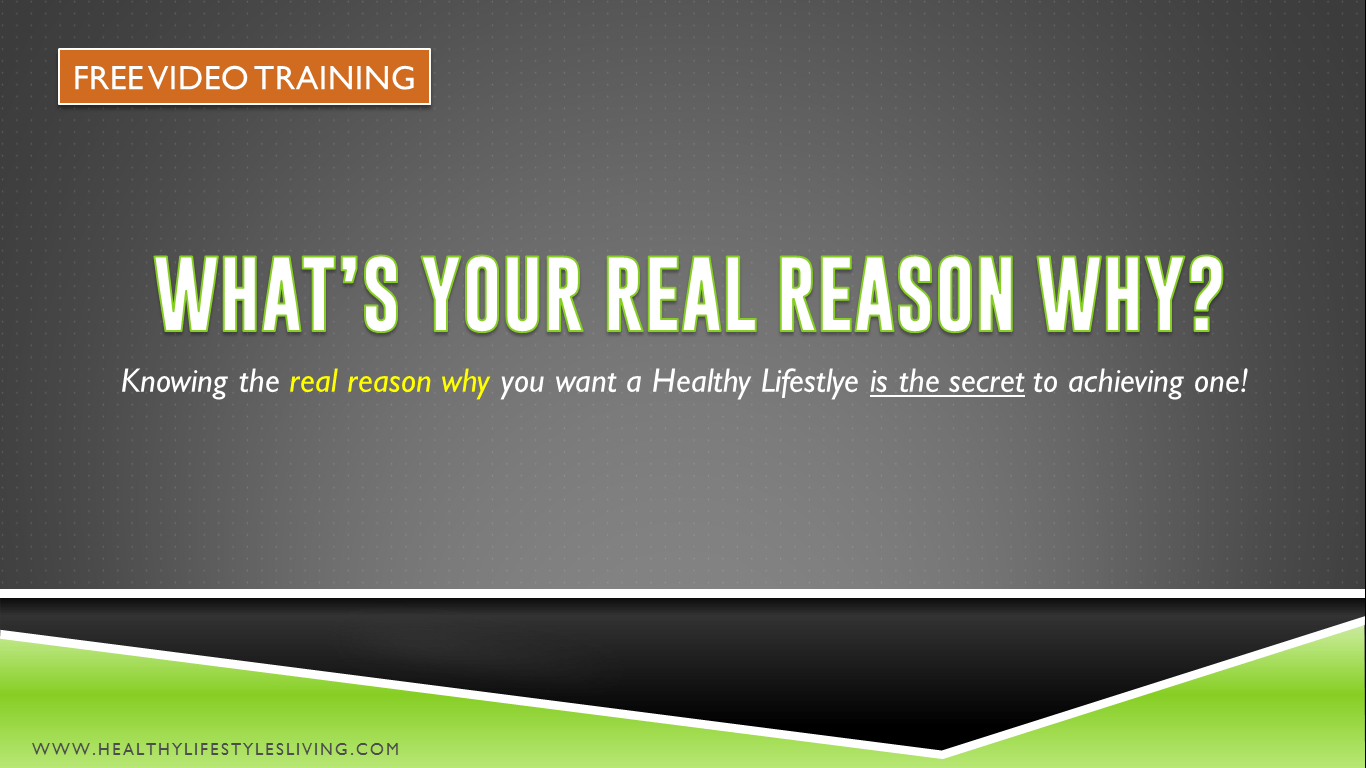 FREE VIDEO TRAINING

WHAT'S YOUR REAL REASON WHY?

Knowing the real reason why you want a Healthy Lifestlye is the secret to achieving one!

WWW.HEALTHYLIFESTYLESLIVING.COM